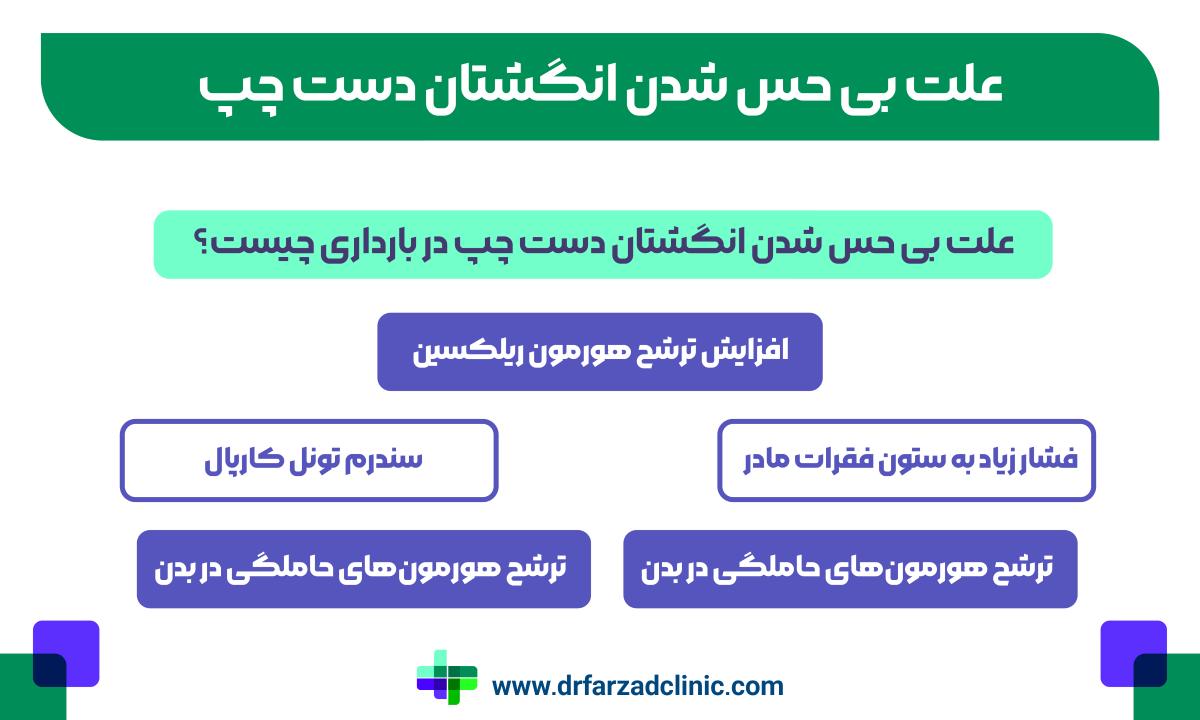 علت بی حس شدن انگشتان دست چپ

علت بی حس شدن انگشتان دست چپ در بارداری چیست؟

افزایش ترشح هورمون ریلکسین

فشار زیاد به ستون فقرات مادر

سندرم تونل کارپال

ترشح هورمون‌های حاملگی در بدن

ترشح هورمون‌های حاملگی در بدن

www.drfarzadclinic.com